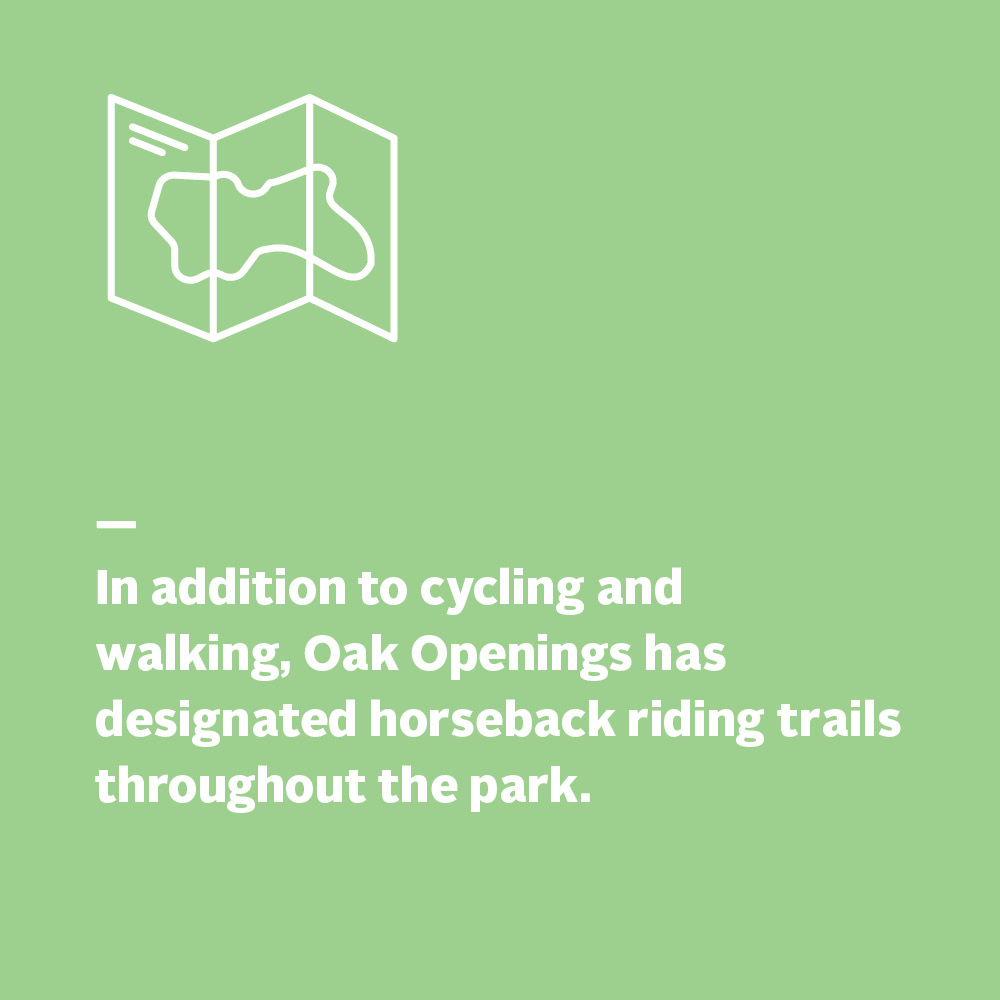 —
In addition to cycling and walking, Oak Openings has designated horseback riding trails throughout the park.